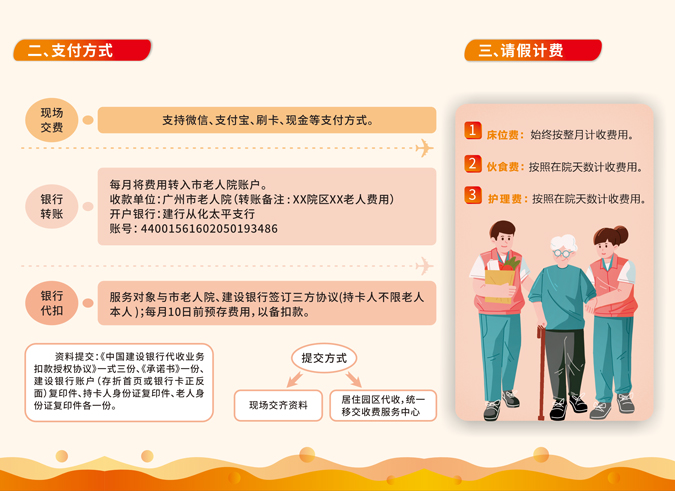 二、支付方式

现场交费

支持微信、支付宝、刷卡、现金等支付方式。

银行转账

每月将费用转入市老人院账户。
收款单位：广州市老人院（转账备注：XX院区XX老人费用）
开户银行：建行从化太平支行
账号：44001561602050193486

银行代扣

服务对象与市老人院、建设银行签订三方协议（持卡人不限老人本人）；每月10日前预存费用，以备扣款。

资料提交：《中国建设银行代收业务扣款授权协议》一式三份、《承诺书》一份、建设银行账户（存折首页或银行卡正反面）复印件、持卡人身份证复印件、老人身份证复印件各一份。

提交方式

现场交齐资料

居住园区代收，统一移交收费服务中心

三、请假计费

1 床位费：始终按整月计收费用。

2 伙食费：按照在院天数计收费用。

3 护理费：按照在院天数计收费用。